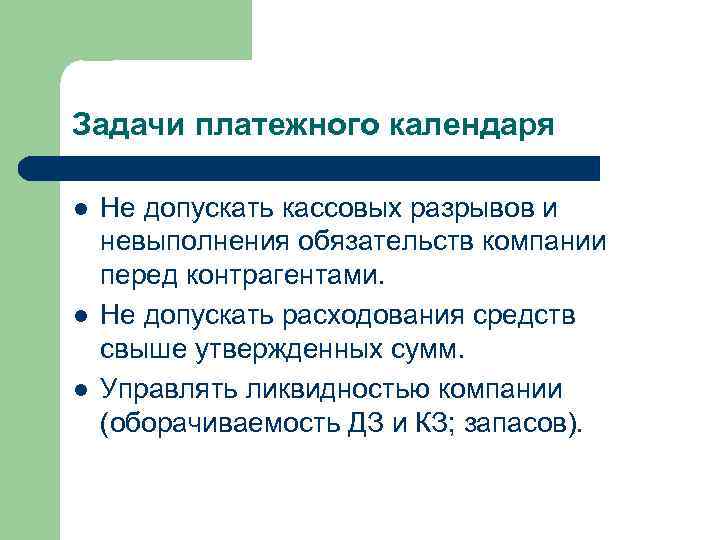 Задачи платежного календаря

- Не допускать кассовых разрывов и невыполнения обязательств компании перед контрагентами.
- Не допускать расходования средств свыше утвержденных сумм.
- Управлять ликвидностью компании (оборачиваемость ДЗ и КЗ; запасов).